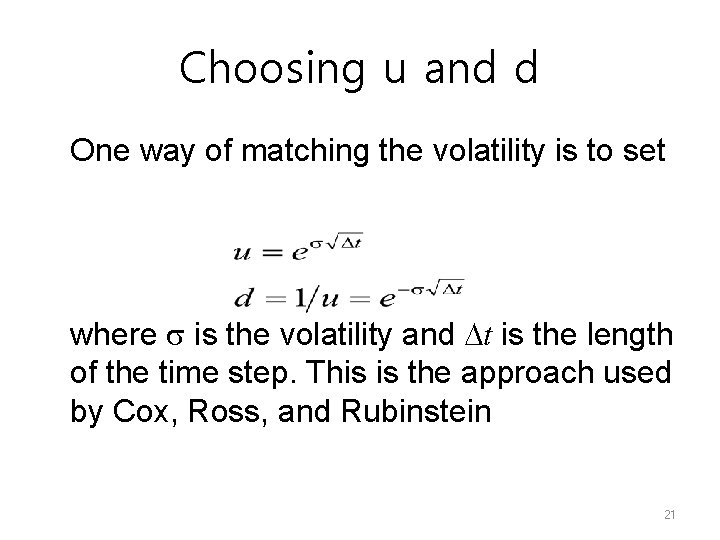 Choosing u and d

One way of matching the volatility is to set

$u = e^{\sigma\sqrt{\Delta t}}$

$d = 1/u = e^{-\sigma\sqrt{\Delta t}}$

where $\sigma$ is the volatility and $\Delta t$ is the length of the time step. This is the approach used by Cox, Ross, and Rubinstein

21